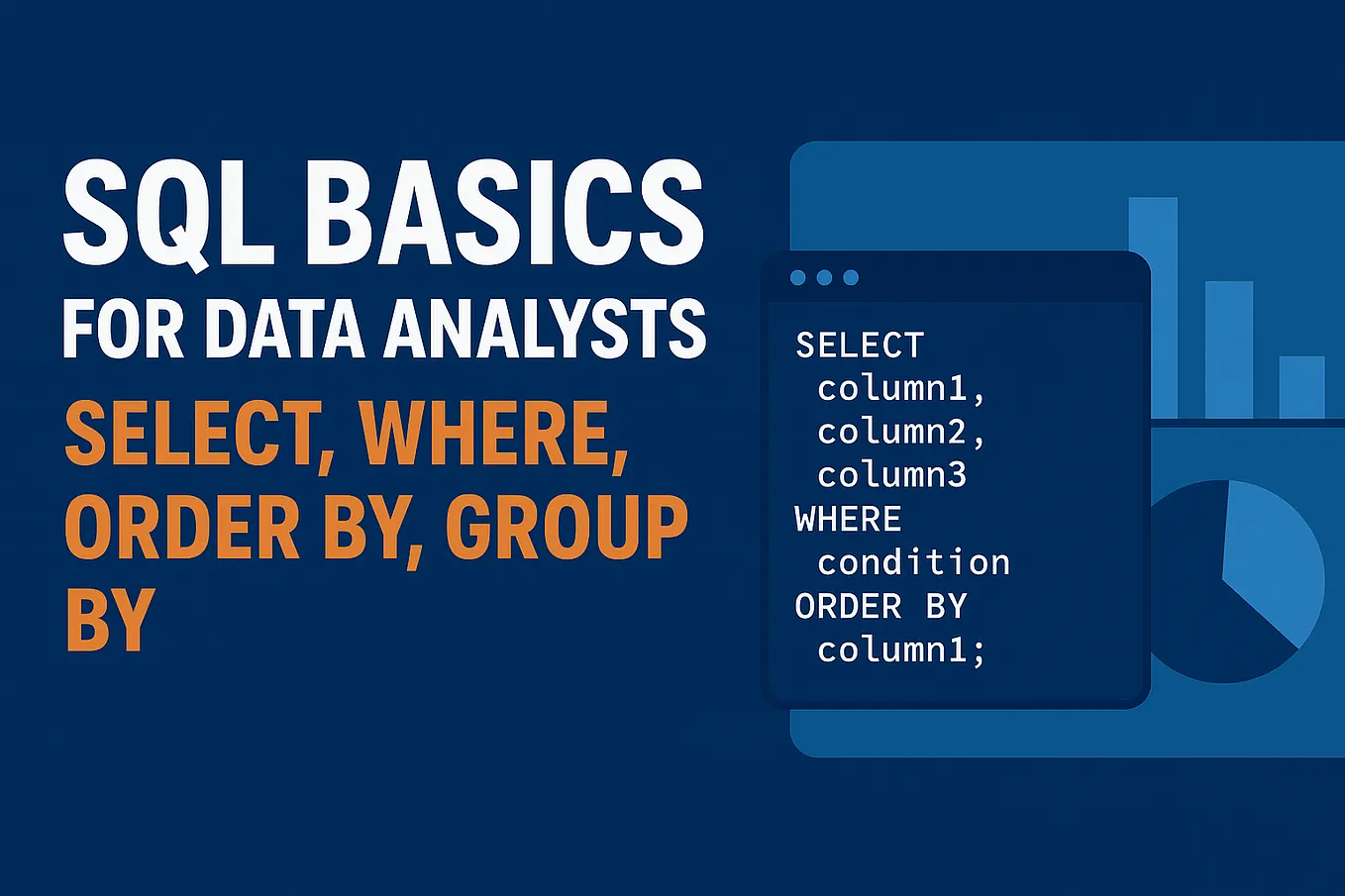 SQL BASICS
FOR DATA ANALYSTS
SELECT, WHERE, ORDER BY, GROUP BY

SELECT
 column1,
 column2,
 column3
WHERE
 condition
ORDER BY
 column1;